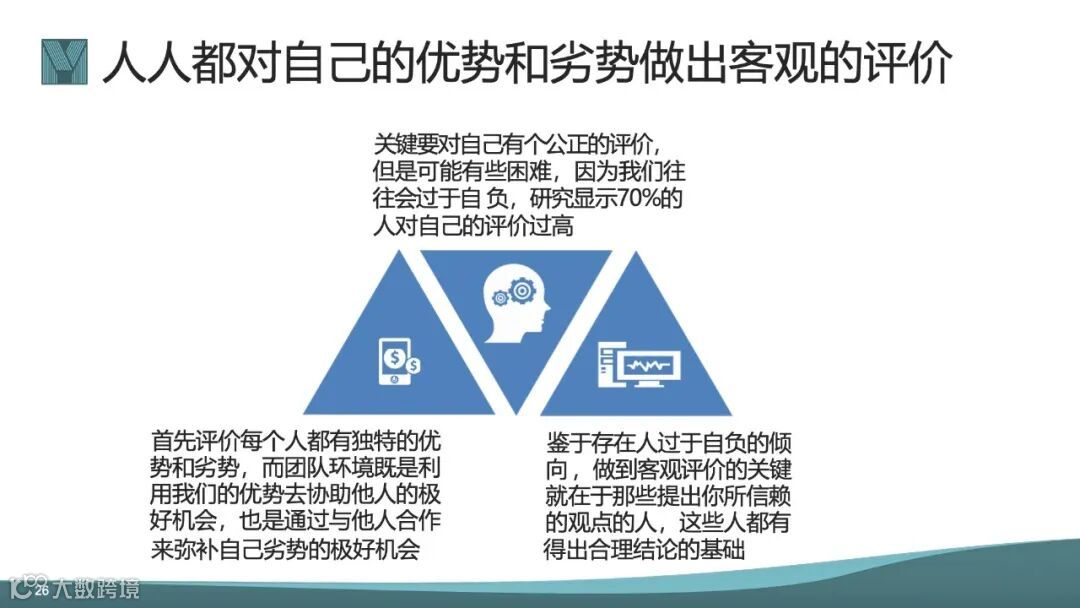 人人都对自己的优势和劣势做出客观的评价

关键要对自己有个公正的评价，但是可能有些困难，因为我们往往会过于自 负，研究显示70%的人对自己的评价过高

首先评价每个人都有独特的优势和劣势，而团队环境既是利用我们的优势去协助他人的极好机会，也是通过与他人合作来弥补自己劣势的极好机会

鉴于存在人过于自负的倾向，做到客观评价的关键就在于那些提出你所信赖的观点的人，这些人都有得出合理结论的基础

26

大数跨境